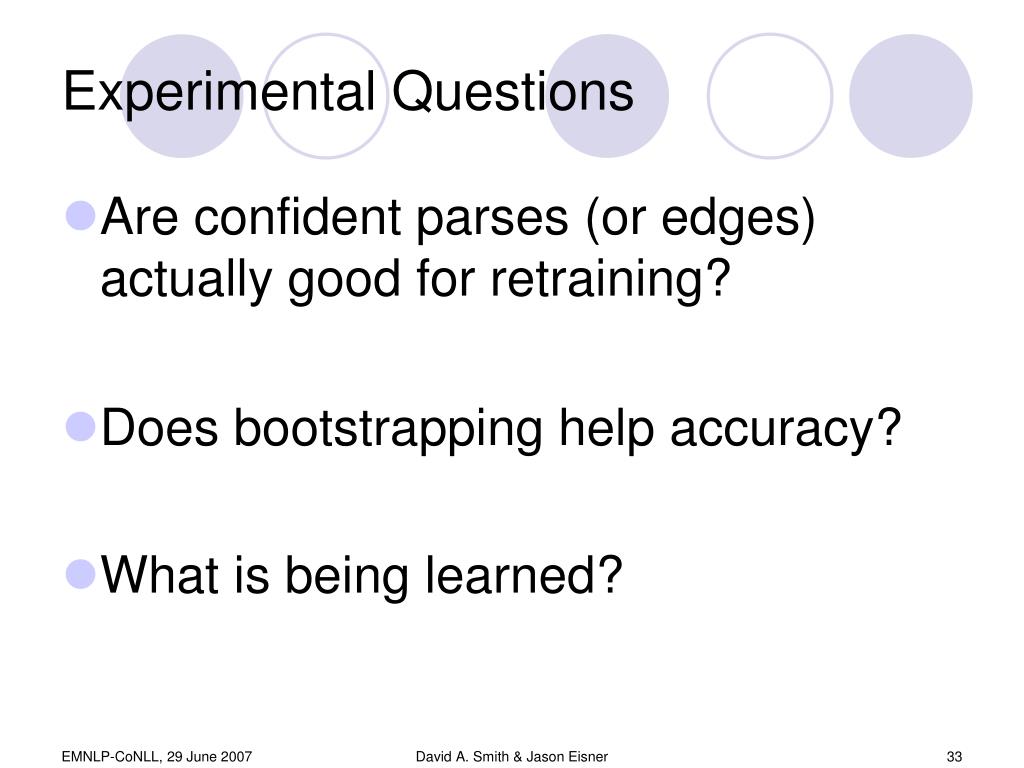 Experimental Questions

Are confident parses (or edges) actually good for retraining?

Does bootstrapping help accuracy?

What is being learned?

EMNLP-CoNLL, 29 June 2007

David A. Smith & Jason Eisner

33